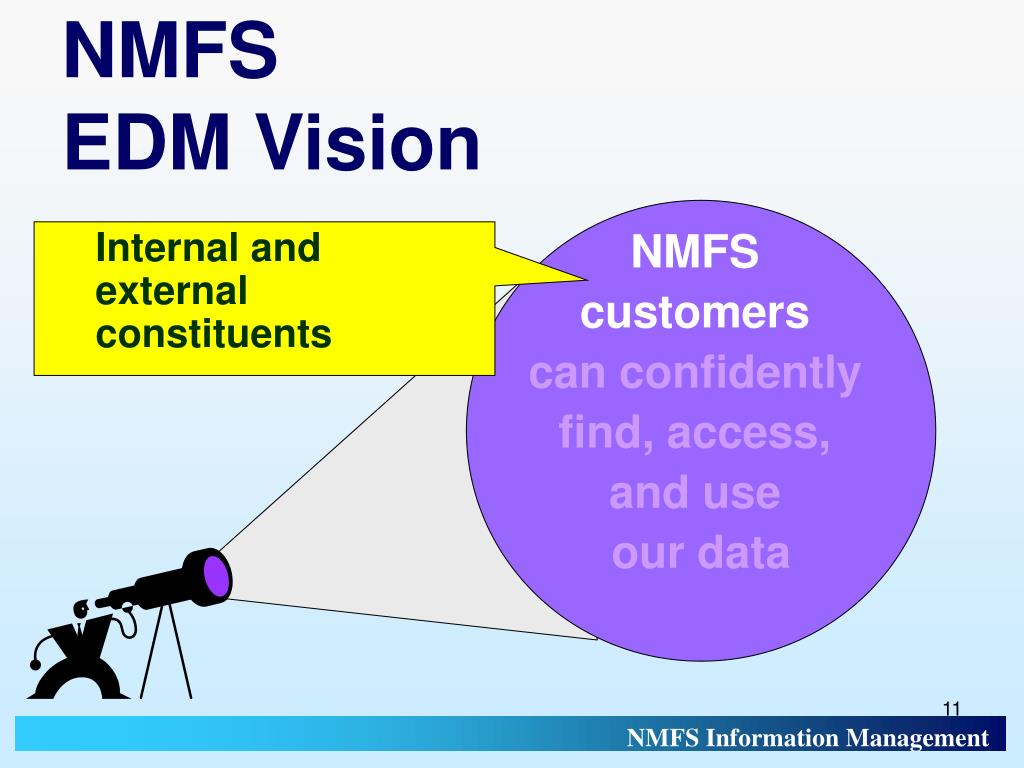 NMFS
EDM Vision

Internal and external constituents

NMFS customers can confidently find, access, and use our data

11

NMFS Information Management